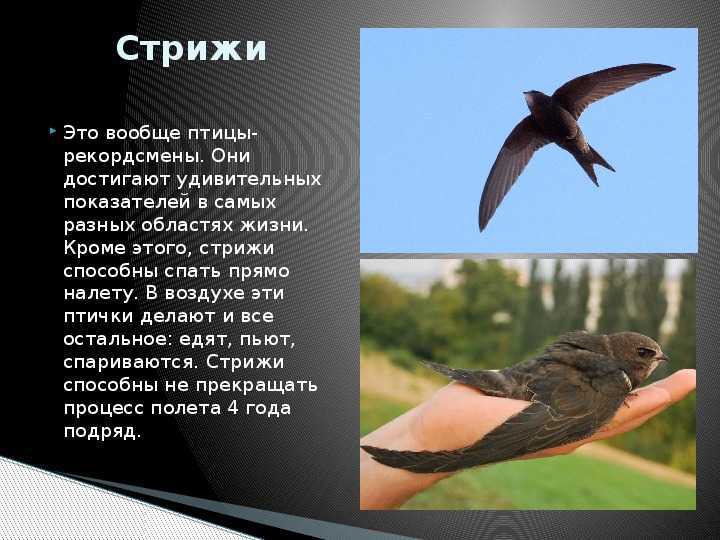 Стрижи

Это вообще птицы-рекордсмены. Они достигают удивительных показателей в самых разных областях жизни. Кроме этого, стрижи способны спать прямо налету. В воздухе эти птички делают и все остальное: едят, пьют, спариваются. Стрижи способны не прекращать процесс полета 4 года подряд.